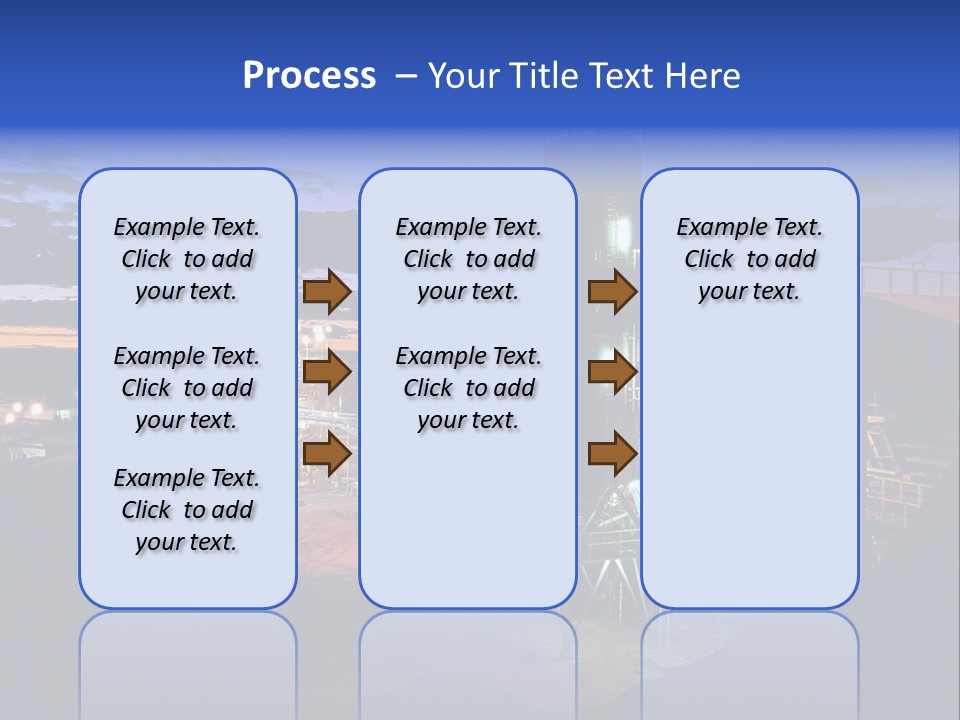 Process – Your Title Text Here

Example Text. Click to add your text.

Example Text. Click to add your text.

Example Text. Click to add your text.

Example Text. Click to add your text.

Example Text. Click to add your text.

Example Text. Click to add your text.